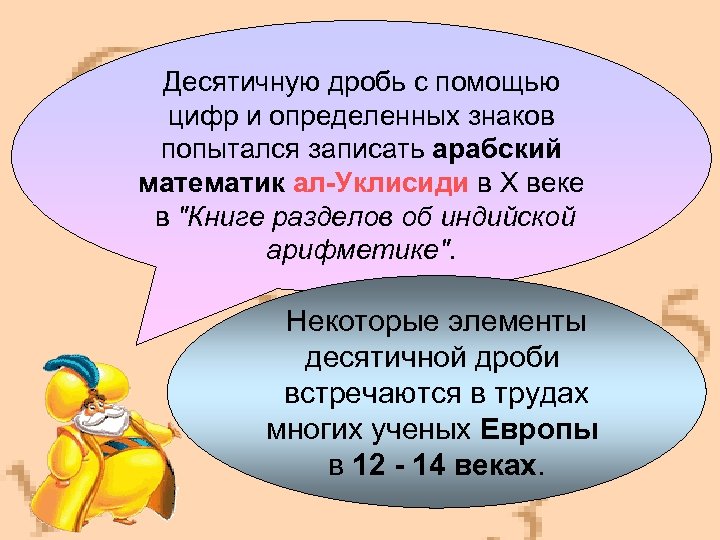 Десятичную дробь с помощью цифр и определенных знаков попытался записать арабский математик ал-Уклисиди в X веке в "Книге разделов об индийской арифметике".

Некоторые элементы десятичной дроби встречаются в трудах многих ученых Европы в 12 - 14 веках.